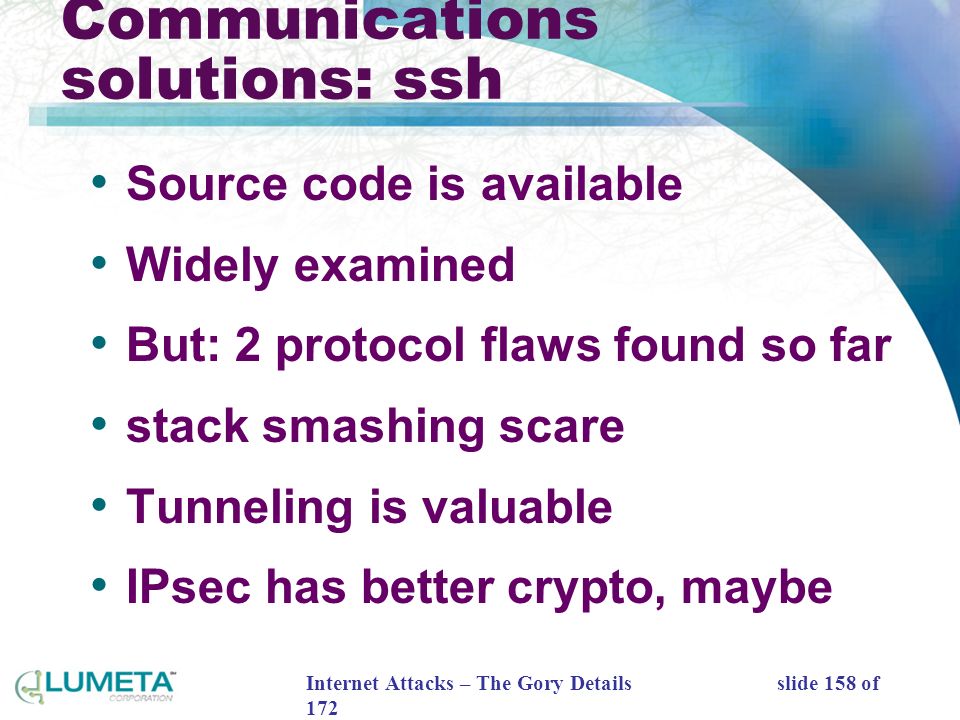 Communications solutions: ssh

• Source code is available
• Widely examined
• But: 2 protocol flaws found so far
• stack smashing scare
• Tunneling is valuable
• IPsec has better crypto, maybe

LUMETA™ CORPORATION

Internet Attacks – The Gory Details slide 158 of 172